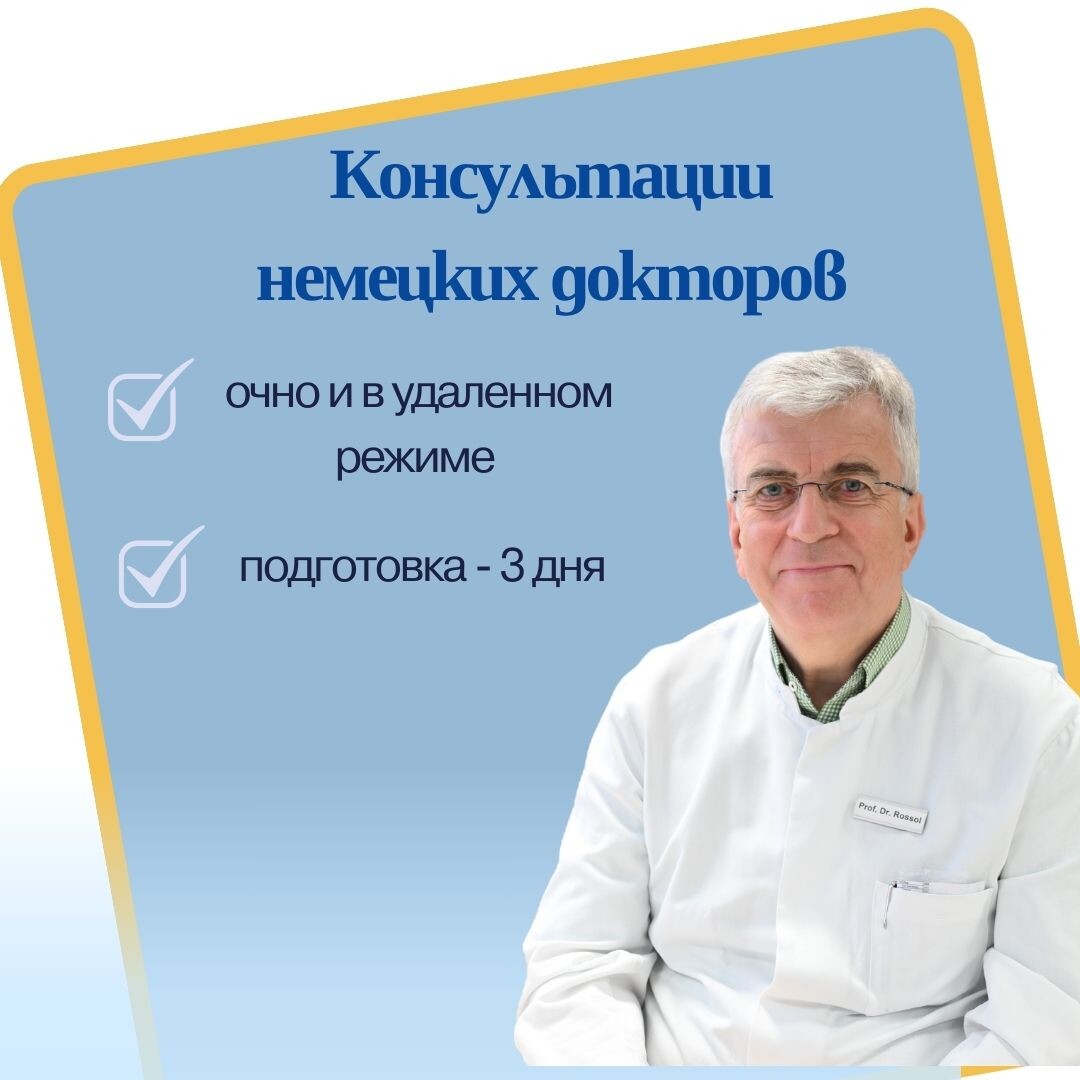 Консультации немецких докторов

очно и в удаленном режиме

подготовка - 3 дня

Prof. Dr. Rossol